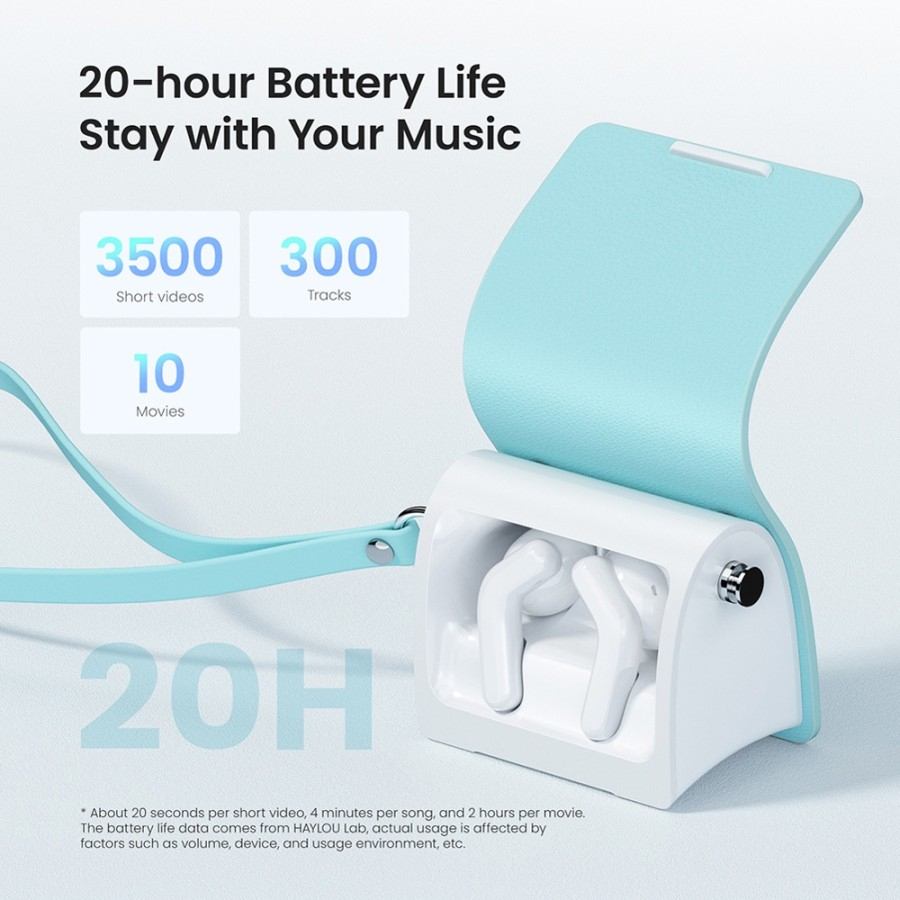 20-hour Battery Life
Stay with Your Music

3500
Short videos

300
Tracks

10
Movies

20H

* About 20 seconds per short video, 4 minutes per song, and 2 hours per movie. The battery life data comes from HAYLOU Lab, actual usage is affected by factors such as volume, device, and usage environment, etc.